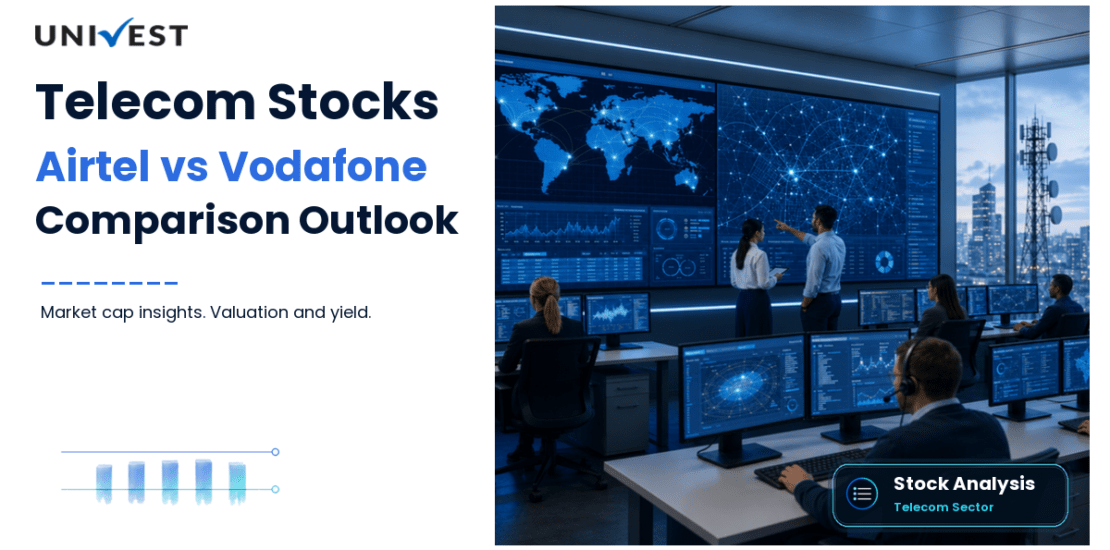 UNIVEST

Telecom Stocks
Airtel vs Vodafone
Comparison Outlook

Market cap insights. Valuation and yield.

Stock Analysis
Telecom Sector